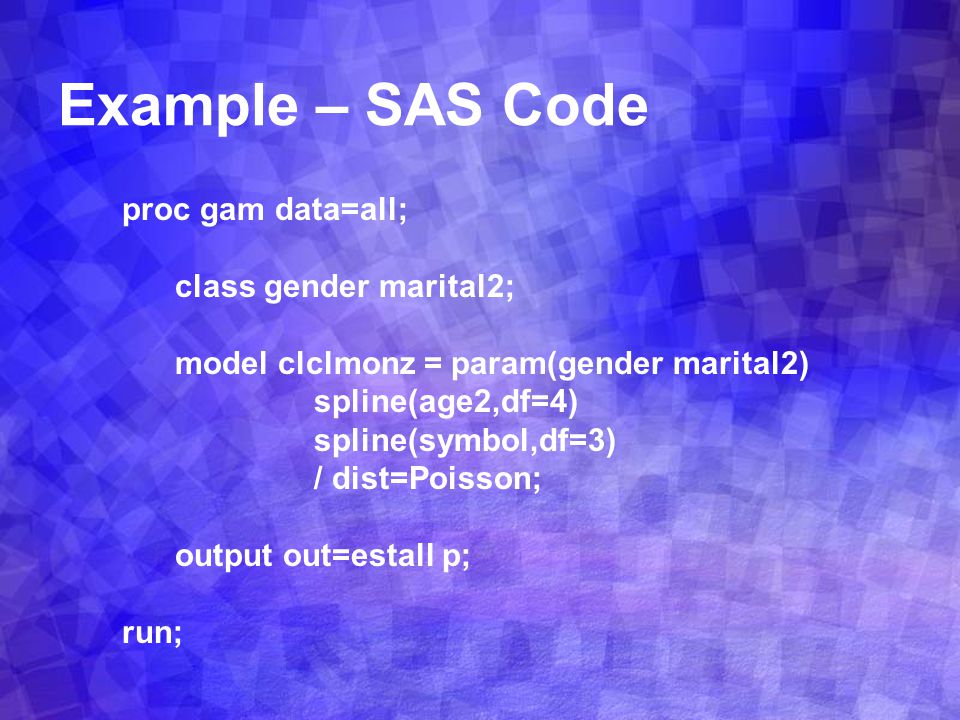 Example – SAS Code

proc gam data=all;

class gender marital2;

model clclmonz = param(gender marital2)
spline(age2,df=4)
spline(symbol,df=3)
/ dist=Poisson;

output out=estall p;

run;